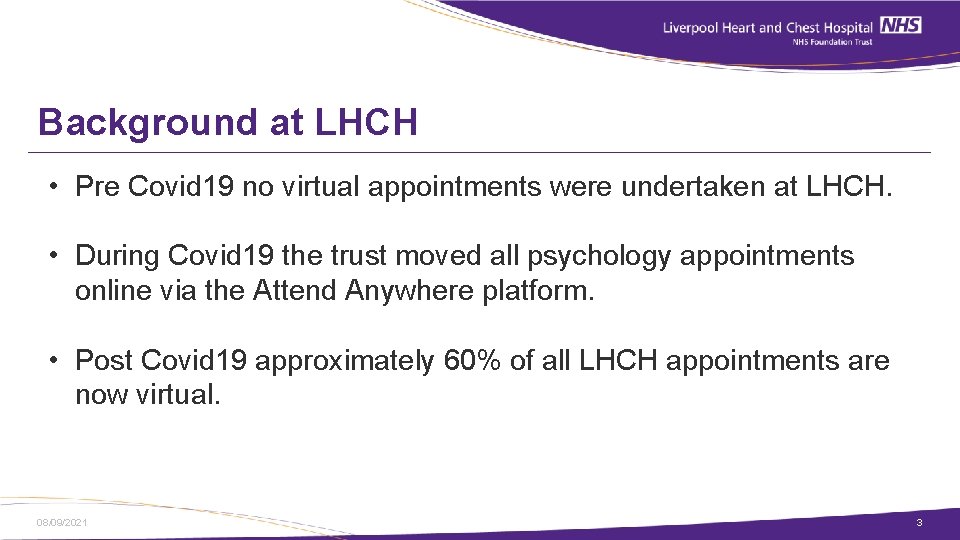 Liverpool Heart and Chest Hospital NHS
NHS Foundation Trust

Background at LHCH

• Pre Covid19 no virtual appointments were undertaken at LHCH.

• During Covid19 the trust moved all psychology appointments online via the Attend Anywhere platform.

• Post Covid19 approximately 60% of all LHCH appointments are now virtual.

08/09/2021

3